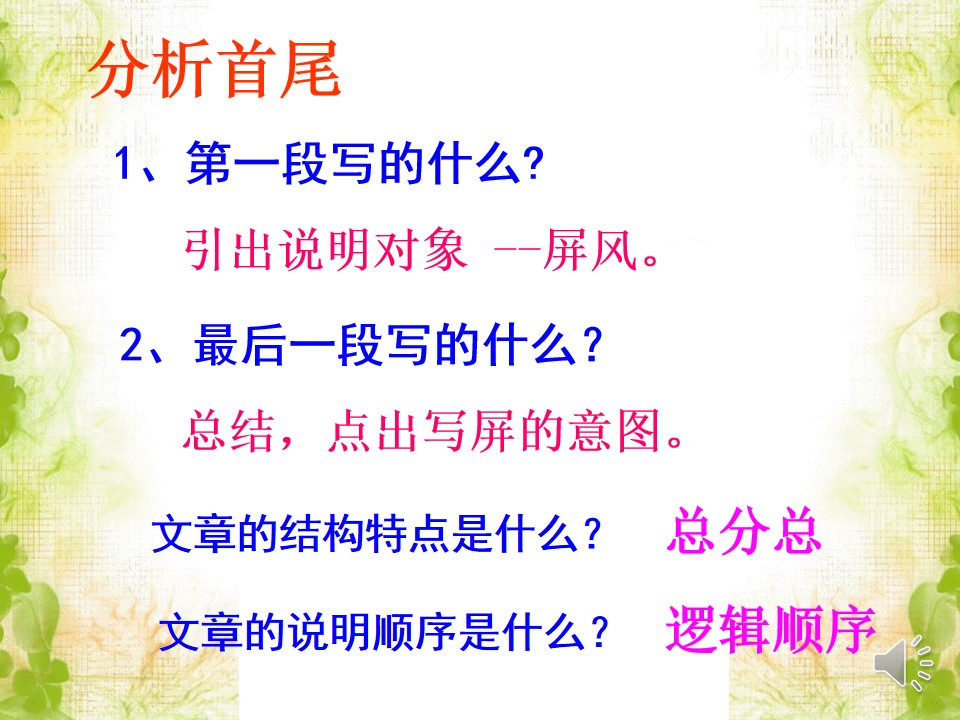 分析首尾

1、第一段写的什么?

引出说明对象 --屏风。

2、最后一段写的什么？

总结，点出写屏的意图。

文章的结构特点是什么？ 总分总

文章的说明顺序是什么？ 逻辑顺序